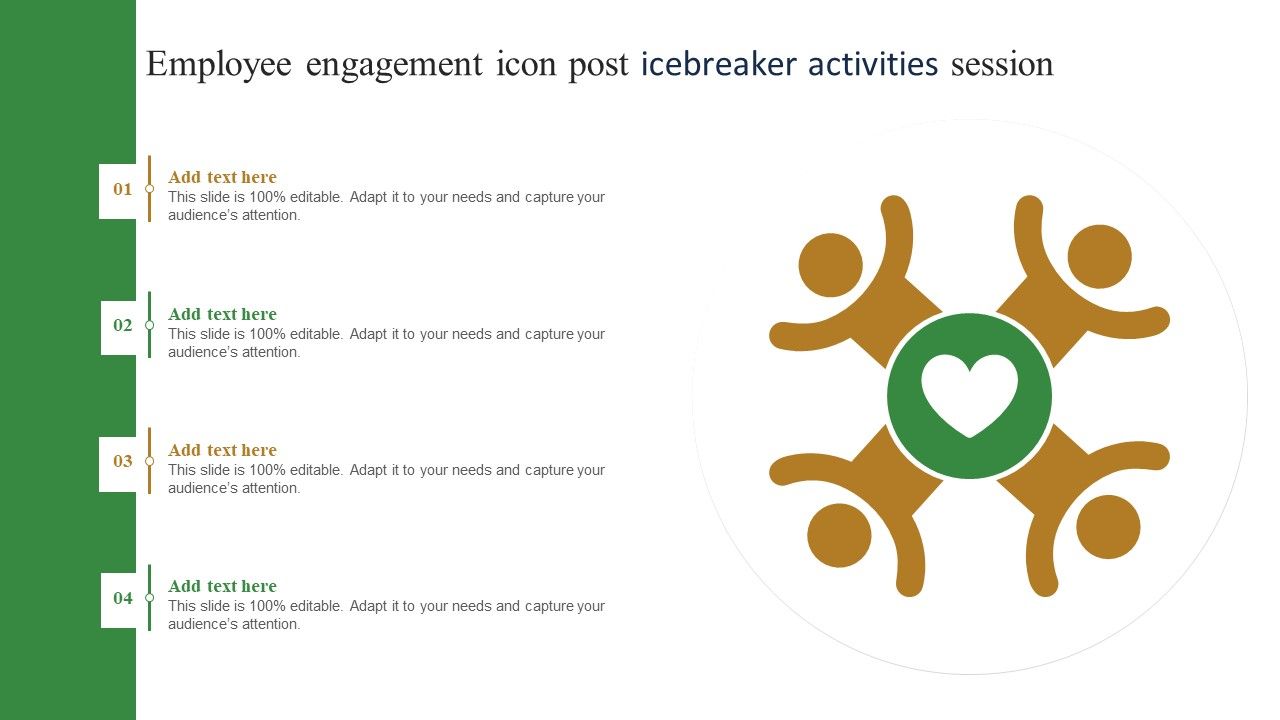 Employee engagement icon post icebreaker activities session

01
Add text here
This slide is 100% editable. Adapt it to your needs and capture your audience's attention.

02
Add text here
This slide is 100% editable. Adapt it to your needs and capture your audience's attention.

03
Add text here
This slide is 100% editable. Adapt it to your needs and capture your audience's attention.

04
Add text here
This slide is 100% editable. Adapt it to your needs and capture your audience's attention.